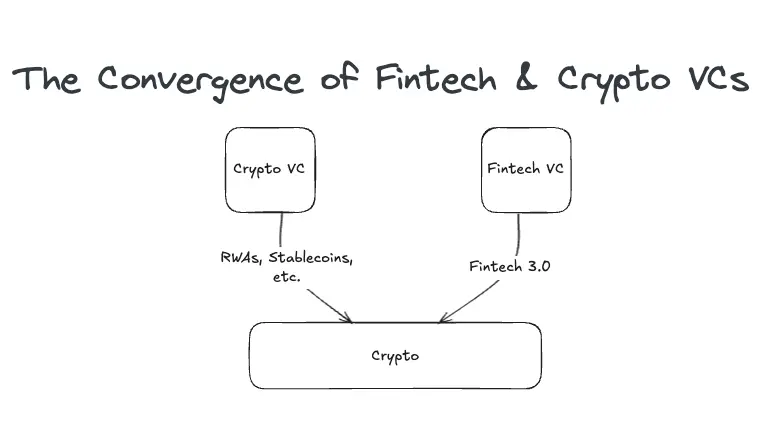 The Convergence of Fintech & Crypto VCs

Crypto VC

Fintech VC

RWAs, Stablecoins, etc.

Fintech 3.0

Crypto